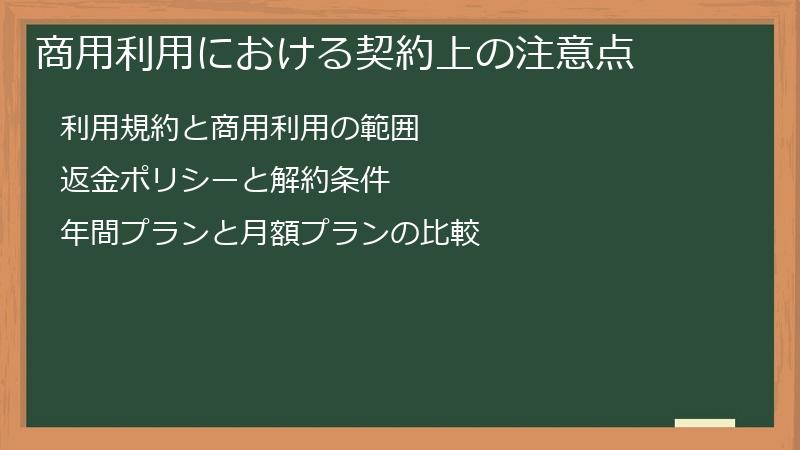 商用利用における契約上の注意点

利用規約と商用利用の範囲

返金ポリシーと解約条件

年間プランと月額プランの比較